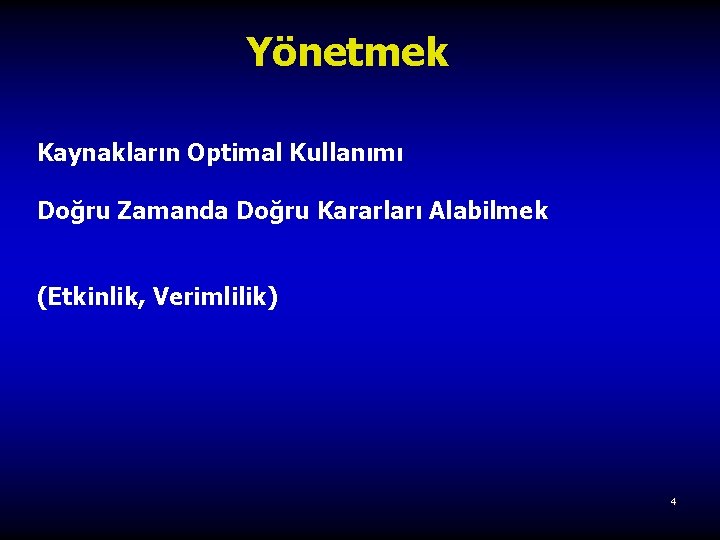 Yönetmek

Kaynakların Optimal Kullanımı

Doğru Zamanda Doğru Kararları Alabilmek

(Etkinlik, Verimlilik)

4